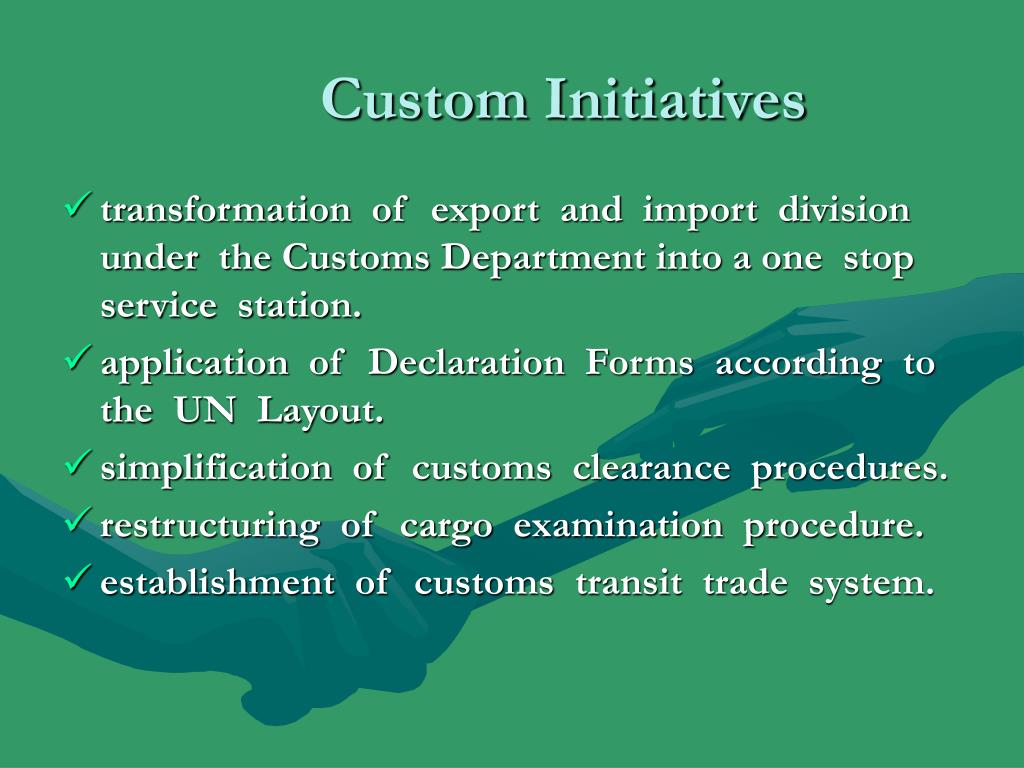 Custom Initiatives

✓ transformation of export and import division under the Customs Department into a one stop service station.

✓ application of Declaration Forms according to the UN Layout.

✓ simplification of customs clearance procedures.

✓ restructuring of cargo examination procedure.

✓ establishment of customs transit trade system.